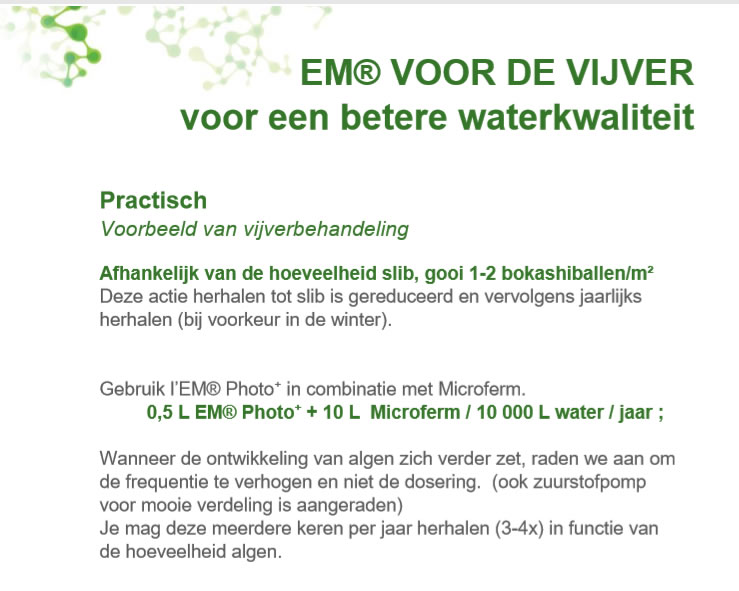 EM® VOOR DE VIJVER
voor een betere waterkwaliteit

Practisch
Voorbeeld van vijverbehandeling

Afhankelijk van de hoeveelheid slib, gooi 1-2 bokashiballen/m²
Deze actie herhalen tot slib is gereduceerd en vervolgens jaarlijks herhalen (bij voorkeur in de winter).

Gebruik l'EM® Photo⁺ in combinatie met Microferm.
0,5 L EM® Photo⁺ + 10 L Microferm / 10 000 L water / jaar ;

Wanneer de ontwikkeling van algen zich verder zet, raden we aan om de frequentie te verhogen en niet de dosering. (ook zuurstofpomp voor mooie verdeling is aangeraden)
Je mag deze meerdere keren per jaar herhalen (3-4x) in functie van de hoeveelheid algen.